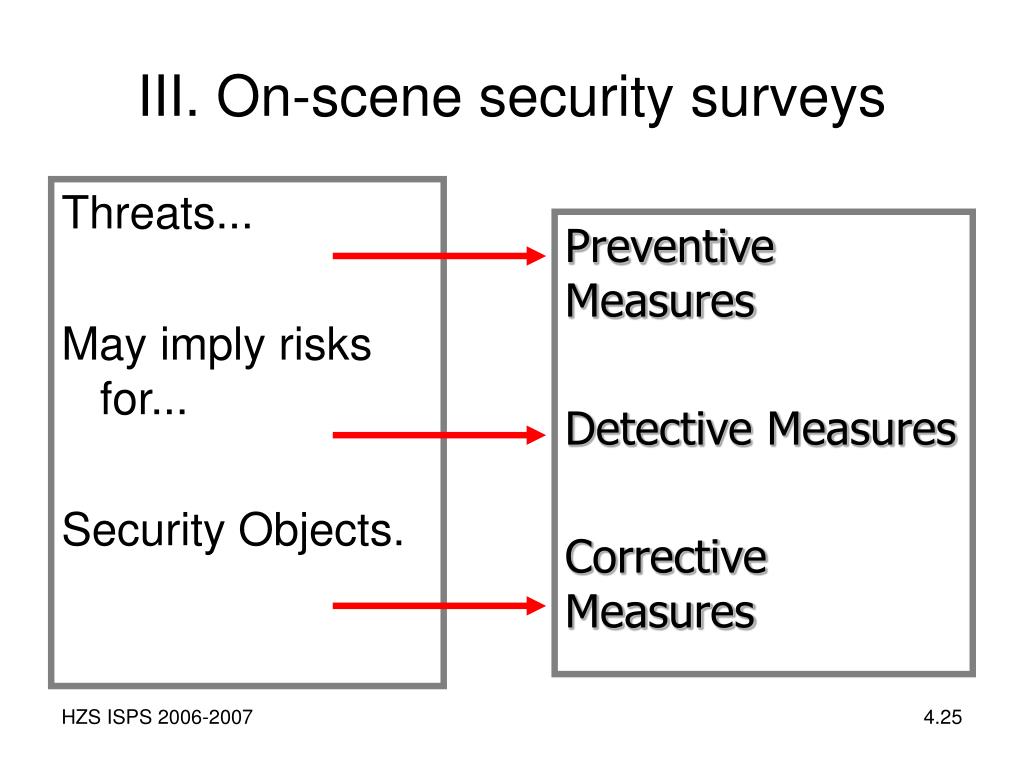 III. On-scene security surveys

Threats...

May imply risks for...

Security Objects.

Preventive Measures

Detective Measures

Corrective Measures

HZS ISPS 2006-2007

4.25